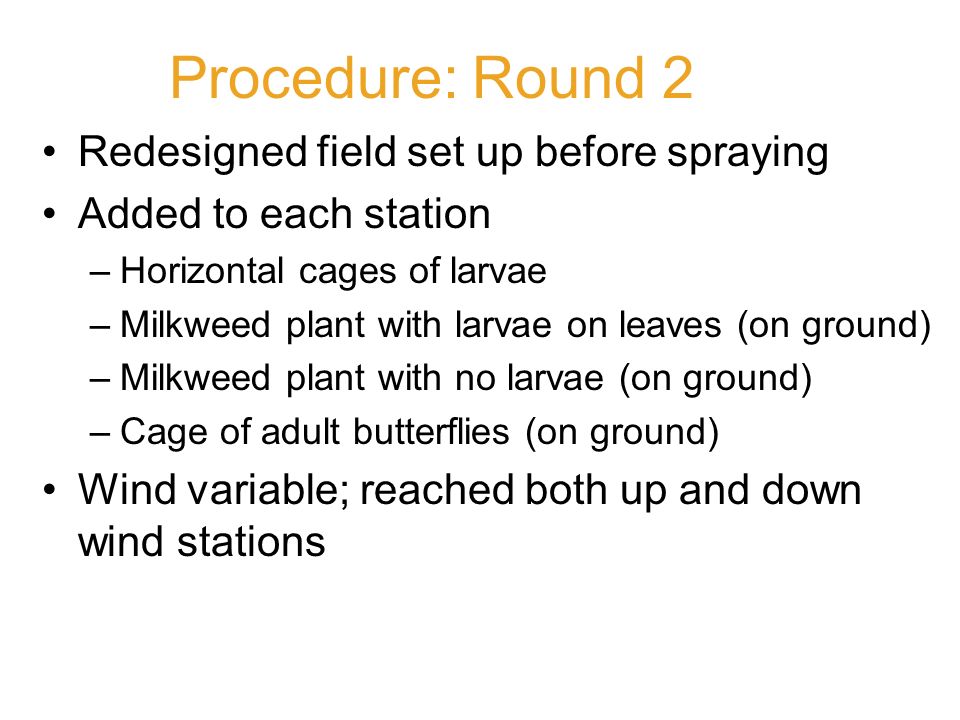 Procedure: Round 2

• Redesigned field set up before spraying
• Added to each station
– Horizontal cages of larvae
– Milkweed plant with larvae on leaves (on ground)
– Milkweed plant with no larvae (on ground)
– Cage of adult butterflies (on ground)
• Wind variable; reached both up and down wind stations